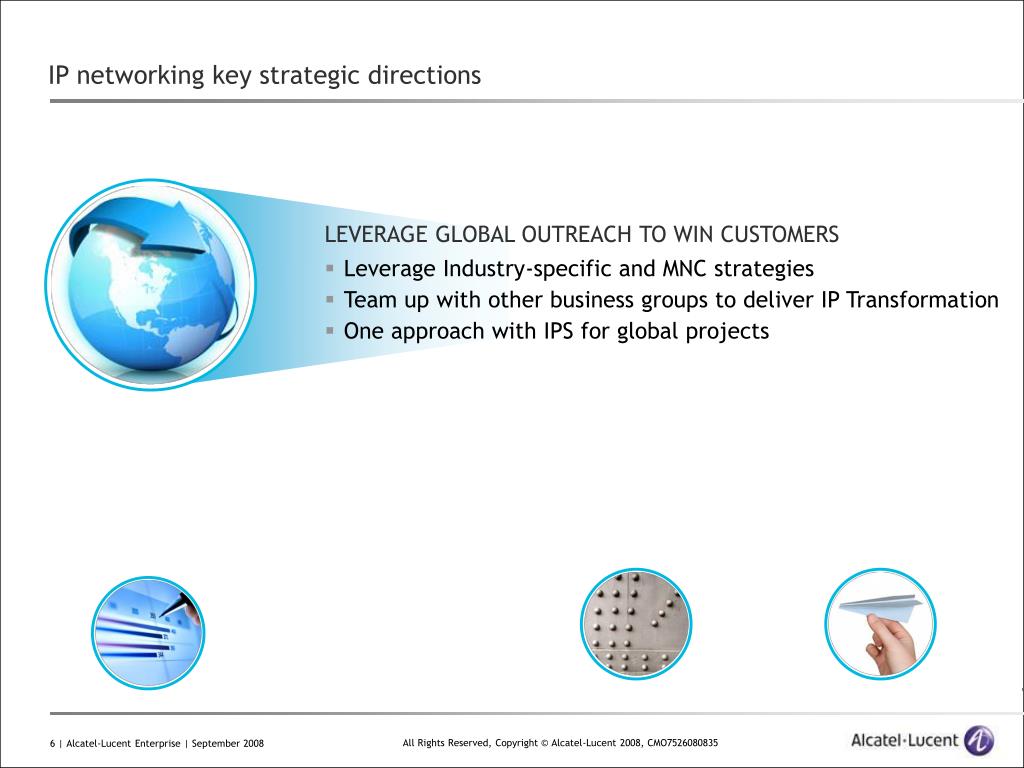 IP networking key strategic directions

LEVERAGE GLOBAL OUTREACH TO WIN CUSTOMERS
▪ Leverage Industry-specific and MNC strategies
▪ Team up with other business groups to deliver IP Transformation
▪ One approach with IPS for global projects

6 | Alcatel-Lucent Enterprise | September 2008

All Rights Reserved, Copyright © Alcatel-Lucent 2008, CMO7526080835

Alcatel·Lucent